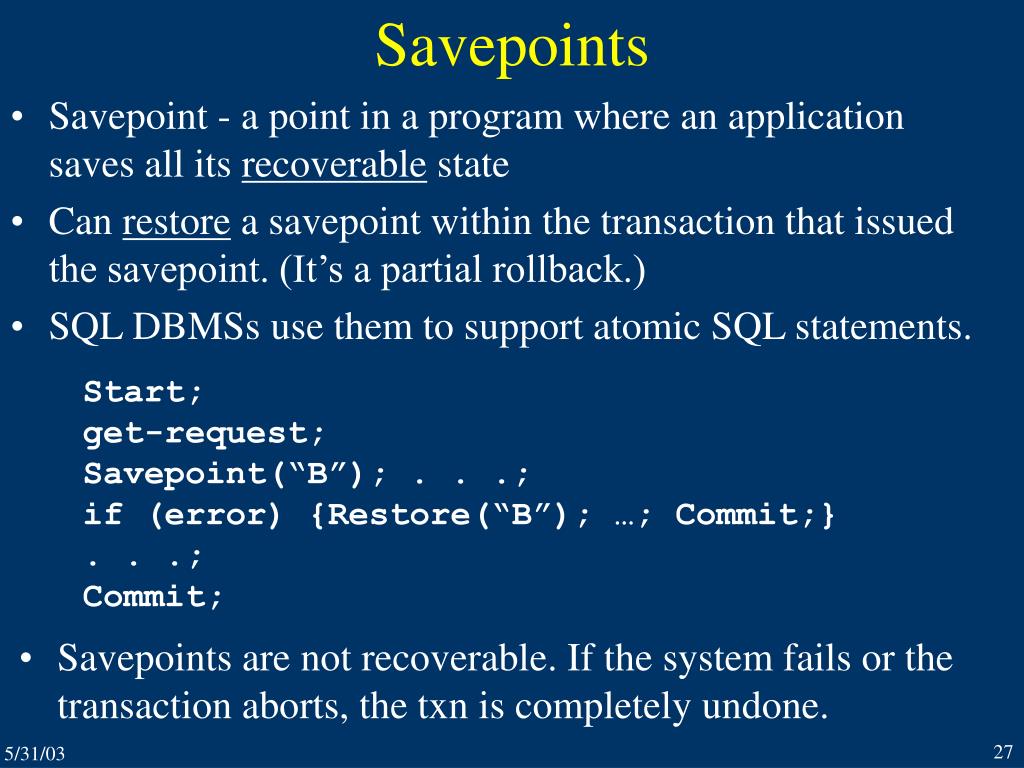 Savepoints

• Savepoint - a point in a program where an application saves all its recoverable state

• Can restore a savepoint within the transaction that issued the savepoint. (It’s a partial rollback.)

• SQL DBMSs use them to support atomic SQL statements.

Start;
get-request;
Savepoint(“B”); . . .;
if (error) {Restore(“B”); …; Commit;}
. . .;
Commit;

• Savepoints are not recoverable. If the system fails or the transaction aborts, the txn is completely undone.

5/31/03

27